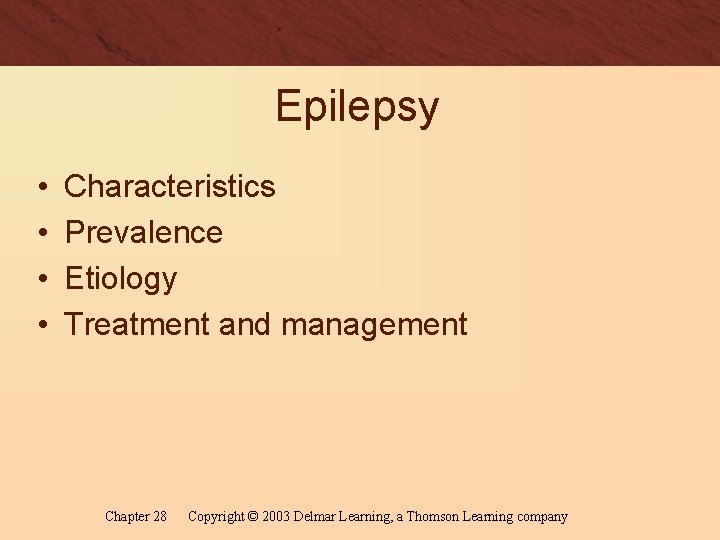 Epilepsy

• Characteristics
• Prevalence
• Etiology
• Treatment and management

Chapter 28 Copyright © 2003 Delmar Learning, a Thomson Learning company